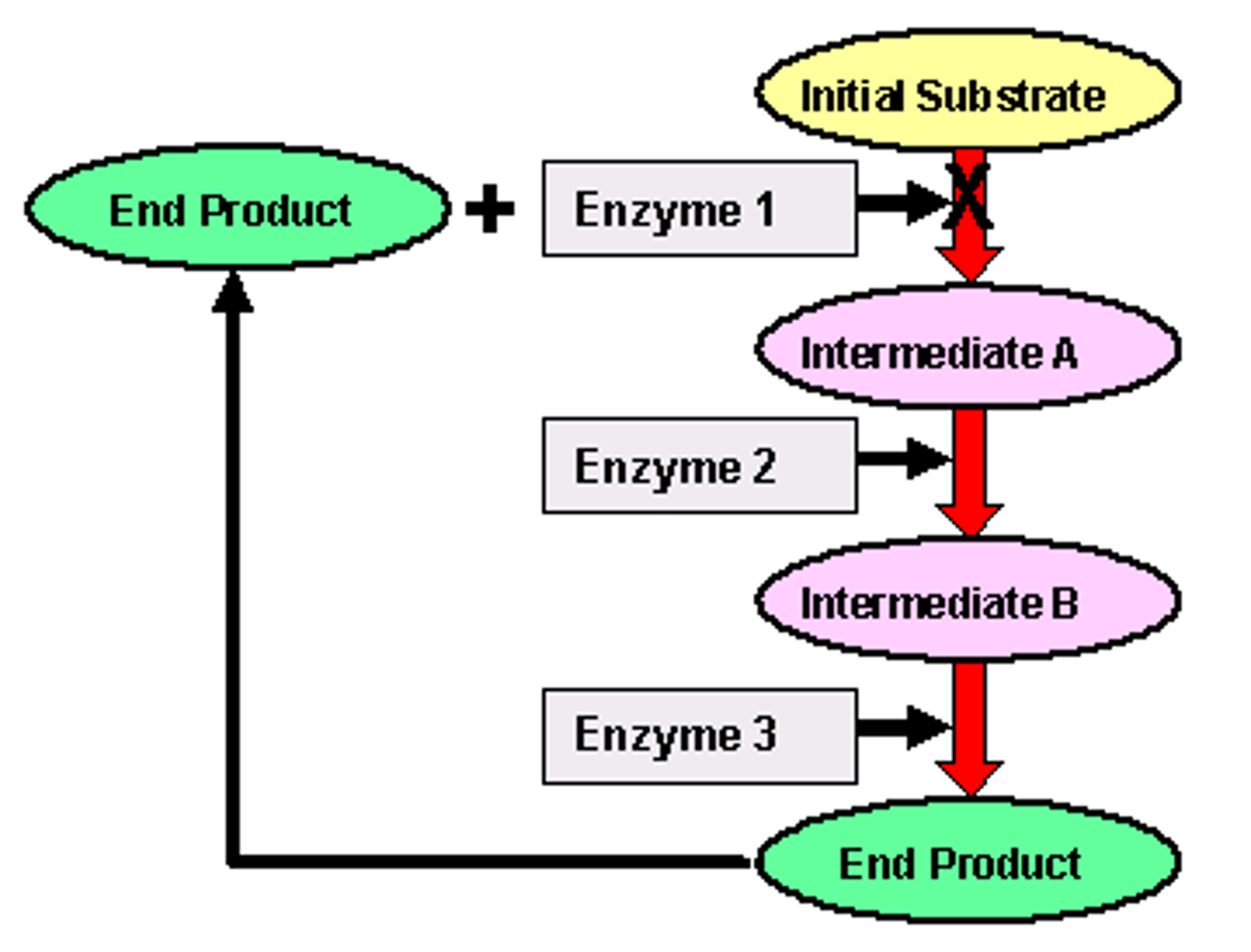 Initial Substrate

End Product + Enzyme 1

X

Intermediate A

Enzyme 2

Intermediate B

Enzyme 3

End Product